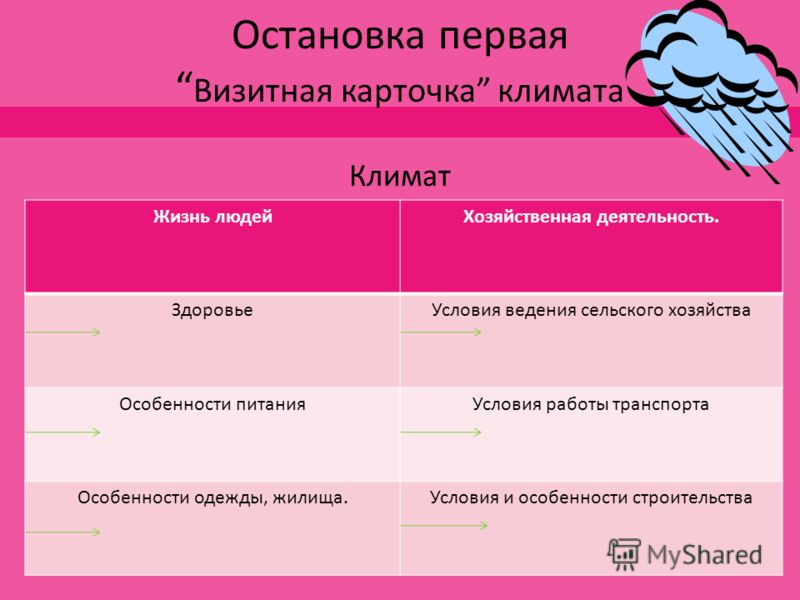 Остановка первая
“Визитная карточка” климата

Климат

| Жизнь людей | Хозяйственная деятельность. |
|---|---|
| Здоровье | Условия ведения сельского хозяйства |
| Особенности питания | Условия работы транспорта |
| Особенности одежды, жилища. | Условия и особенности строительства |

MyShared